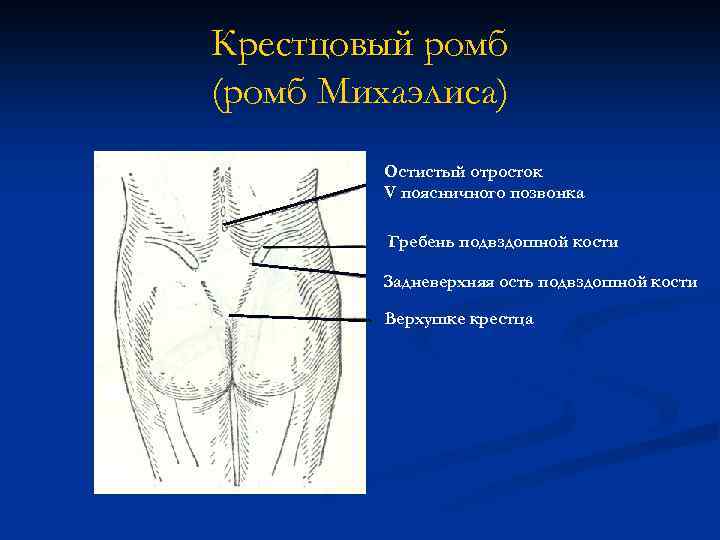 Крестцовый ромб
(ромб Михаэлиса)

Остистый отросток
V поясничного позвонка

Гребень подвздошной кости

Задневерхняя ость подвздошной кости

Верхушке крестца